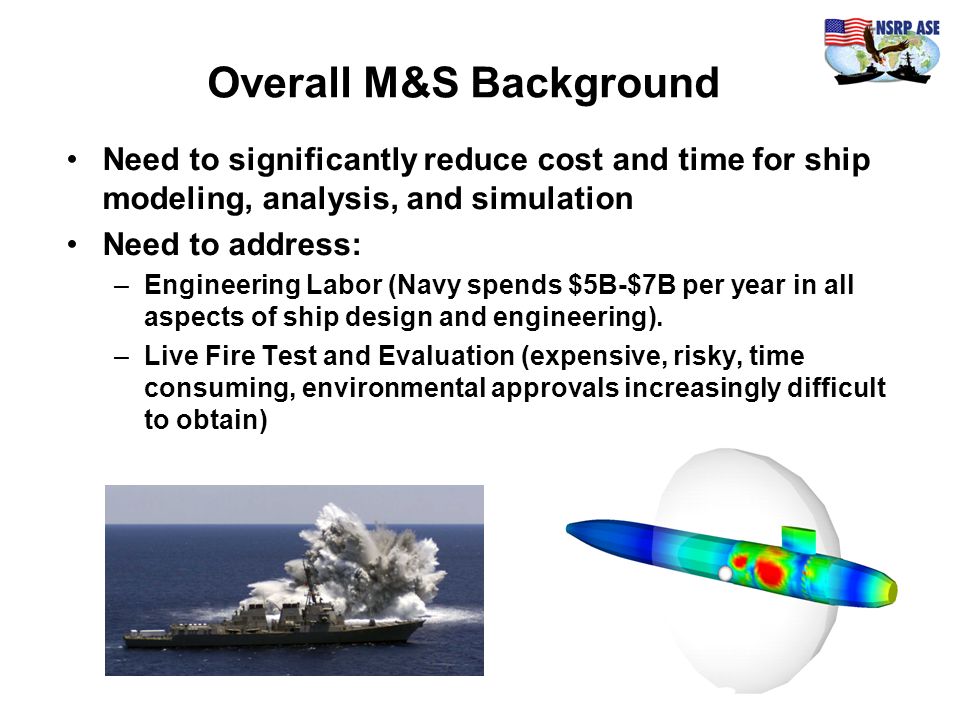 NSRP ASE

Overall M&S Background

• Need to significantly reduce cost and time for ship modeling, analysis, and simulation

• Need to address:

– Engineering Labor (Navy spends \$5B-\$7B per year in all aspects of ship design and engineering).

– Live Fire Test and Evaluation (expensive, risky, time consuming, environmental approvals increasingly difficult to obtain)